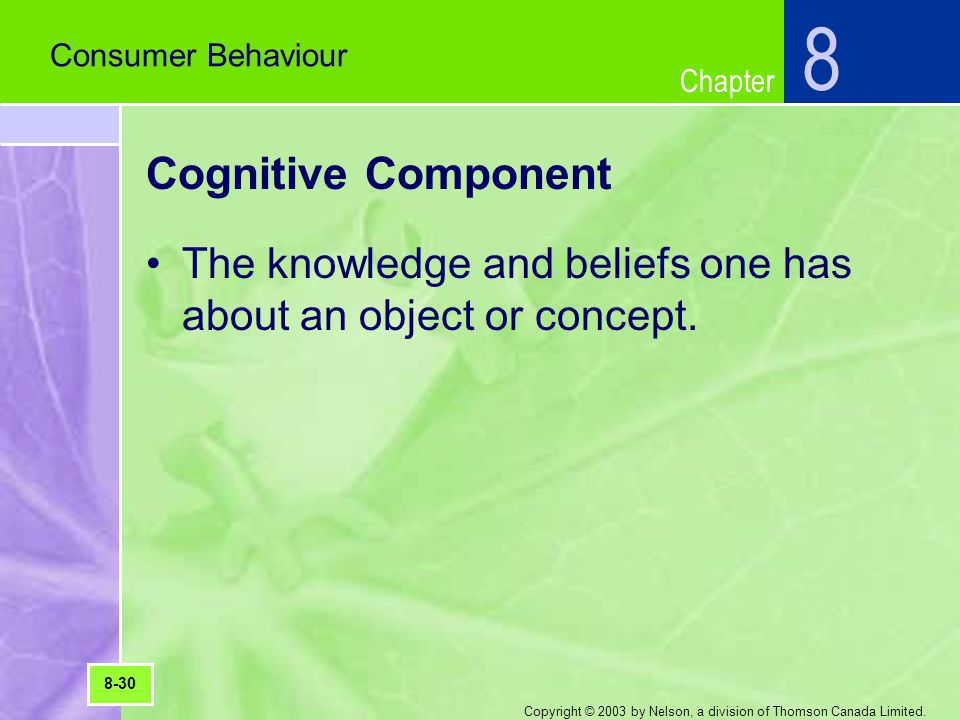 Consumer Behaviour

Chapter 8

Cognitive Component

• The knowledge and beliefs one has about an object or concept.

8-30

Copyright © 2003 by Nelson, a division of Thomson Canada Limited.